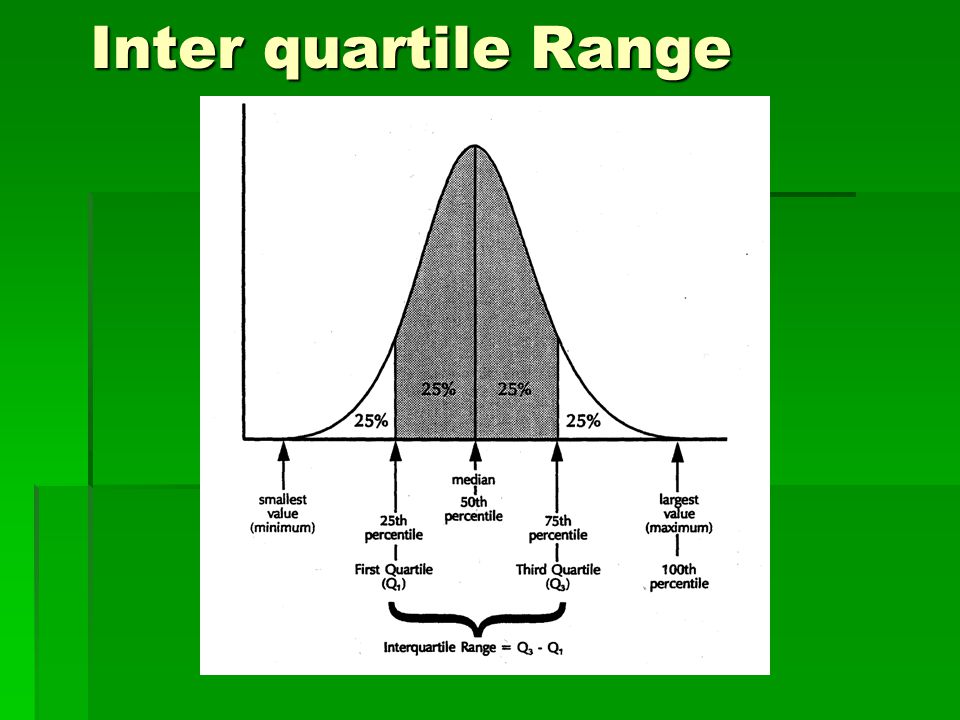 Inter quartile Range

25%

25%

25%

25%

smallest value (minimum)

25th percentile
First Quartile ($Q_1$)

median
50th percentile

75th percentile
Third Quartile ($Q_3$)

largest value (maximum)
100th percentile

Interquartile Range = $Q_3$ - $Q_1$